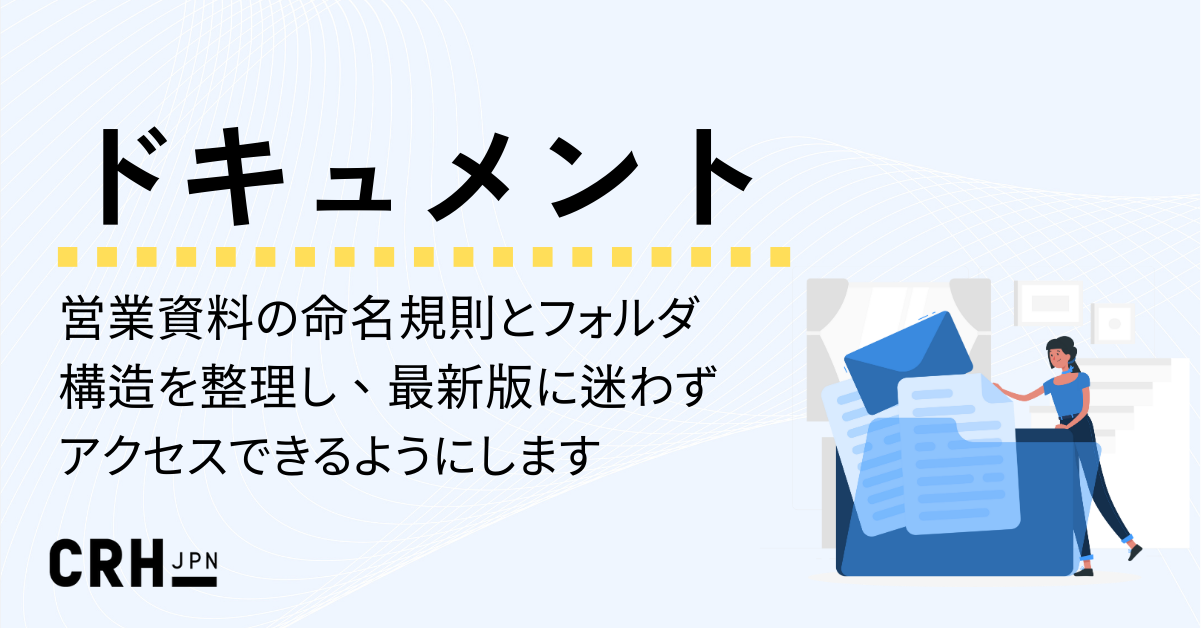 ドキュメント

営業資料の命名規則とフォルダ構造を整理し、最新版に迷わずアクセスできるようにします

CRH JPN